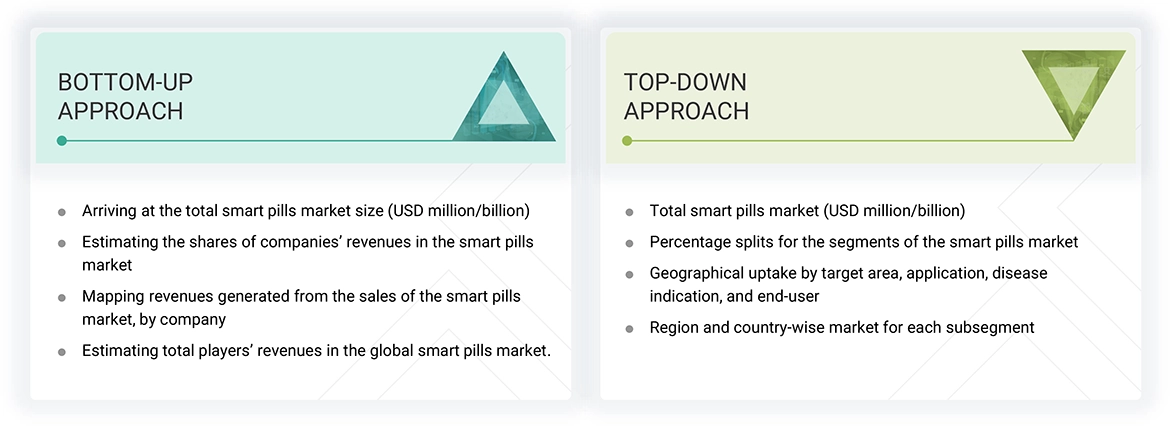 BOTTOM-UP APPROACH

- Arriving at the total smart pills market size (USD million/billion)
- Estimating the shares of companies' revenues in the smart pills market
- Mapping revenues generated from the sales of the smart pills market, by company
- Estimating total players' revenues in the global smart pills market.

TOP-DOWN APPROACH

- Total smart pills market (USD million/billion)
- Percentage splits for the segments of the smart pills market
- Geographical uptake by target area, application, disease indication, and end-user
- Region and country-wise market for each subsegment